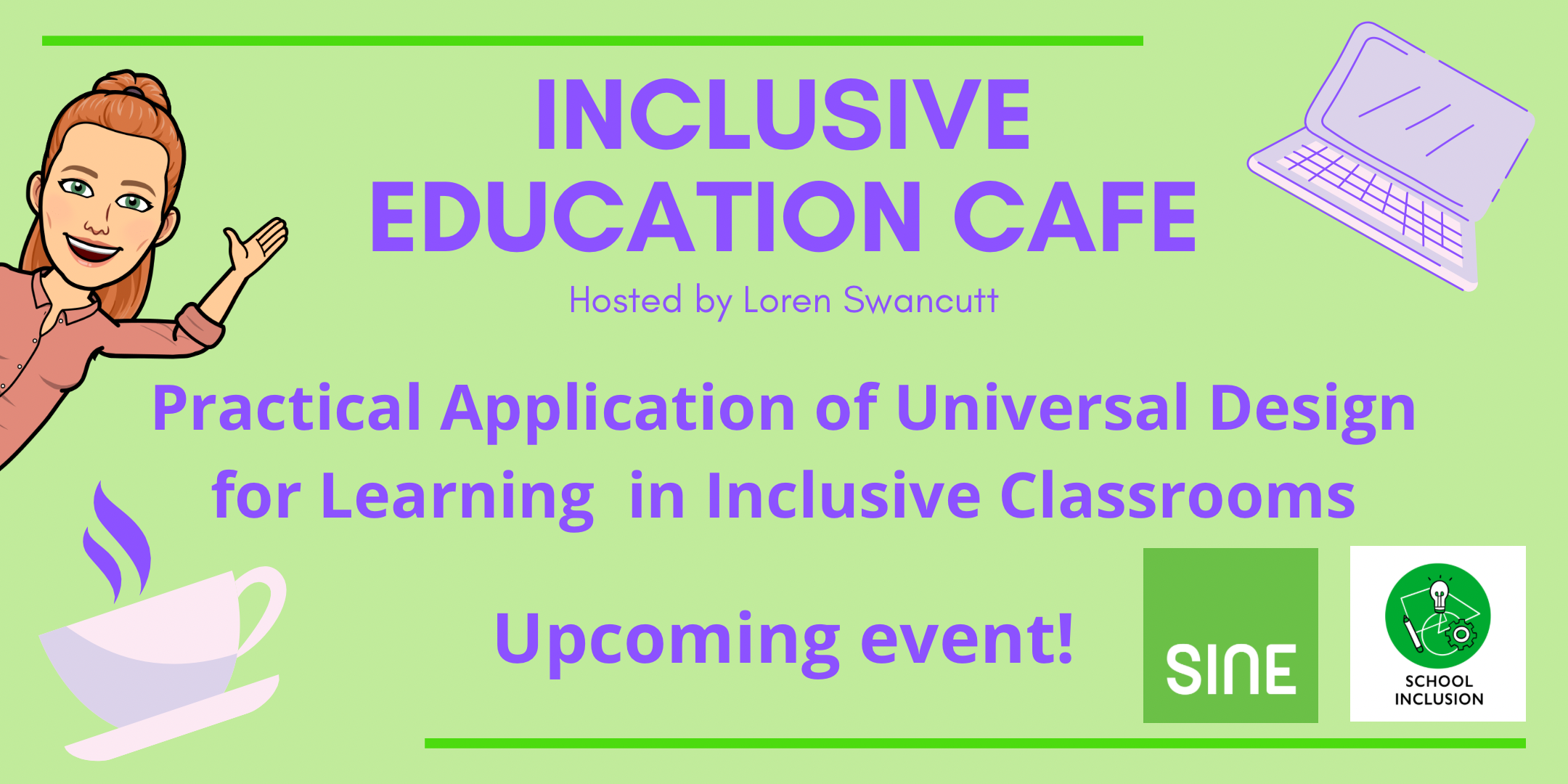 INCLUSIVE EDUCATION CAFE

Hosted by Loren Swancutt

Practical Application of Universal Design for Learning in Inclusive Classrooms

Upcoming event!

SINE

SCHOOL INCLUSION